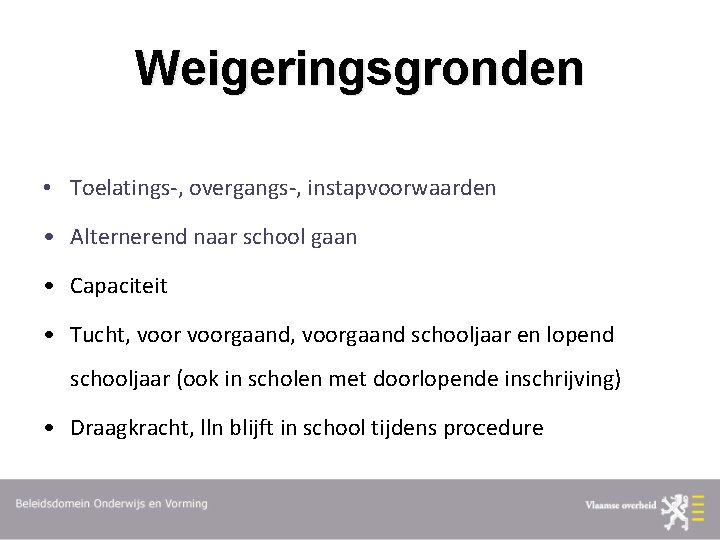 Weigeringsgronden

• Toelatings-, overgangs-, instapvoorwaarden

• Alternerend naar school gaan

• Capaciteit

• Tucht, voor voorgaand, voorgaand schooljaar en lopend schooljaar (ook in scholen met doorlopende inschrijving)

• Draagkracht, lln blijft in school tijdens procedure

Beleidsdomein Onderwijs en Vorming

Vlaamse overheid